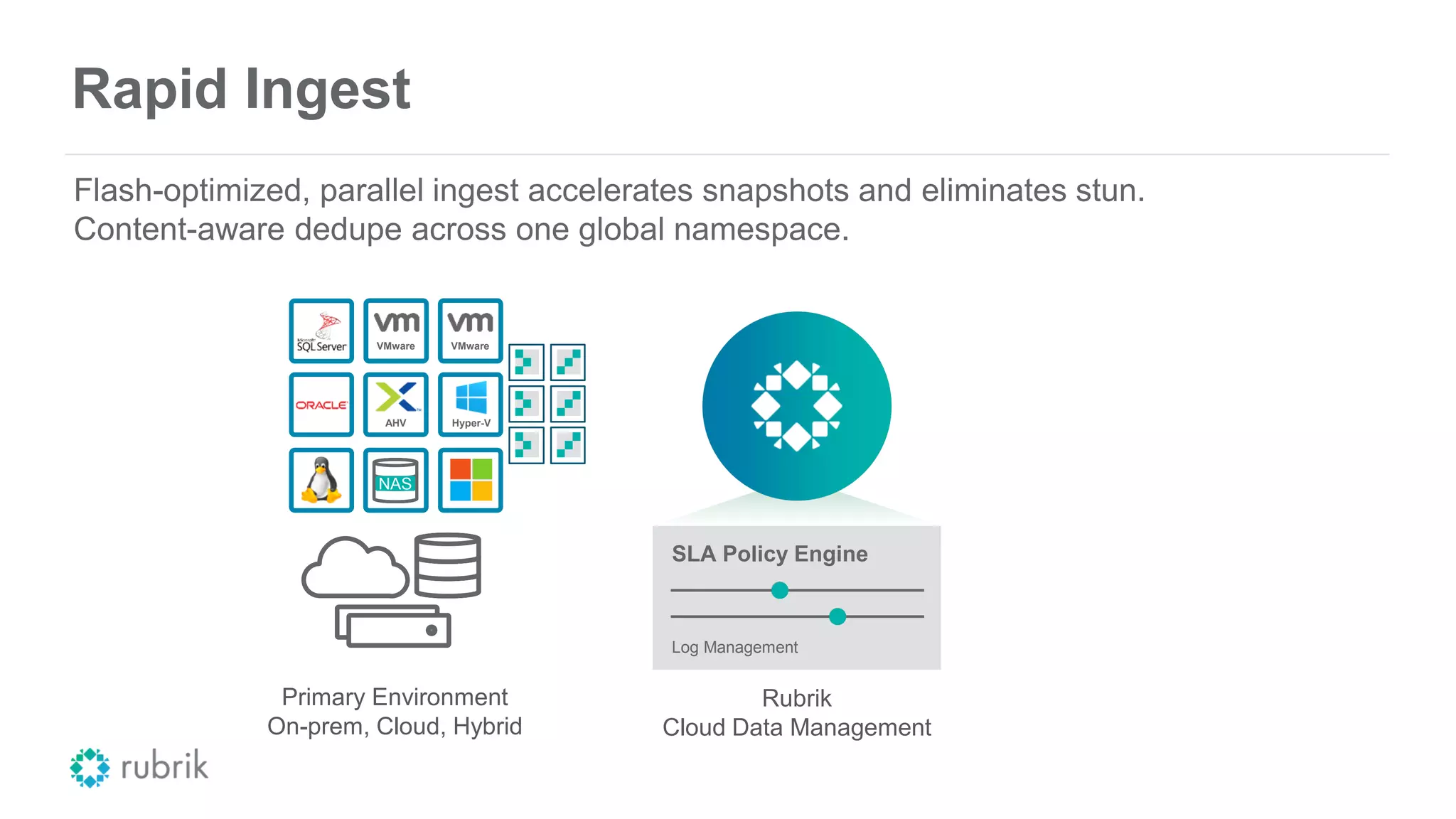 Rapid Ingest

Flash-optimized, parallel ingest accelerates snapshots and eliminates stun. Content-aware dedupe across one global namespace.

SQL Server
vm VMware
vm VMware
ORACLE
AHV
Hyper-V
NAS

SLA Policy Engine

Log Management

Primary Environment
On-prem, Cloud, Hybrid

Rubrik
Cloud Data Management

rubrik